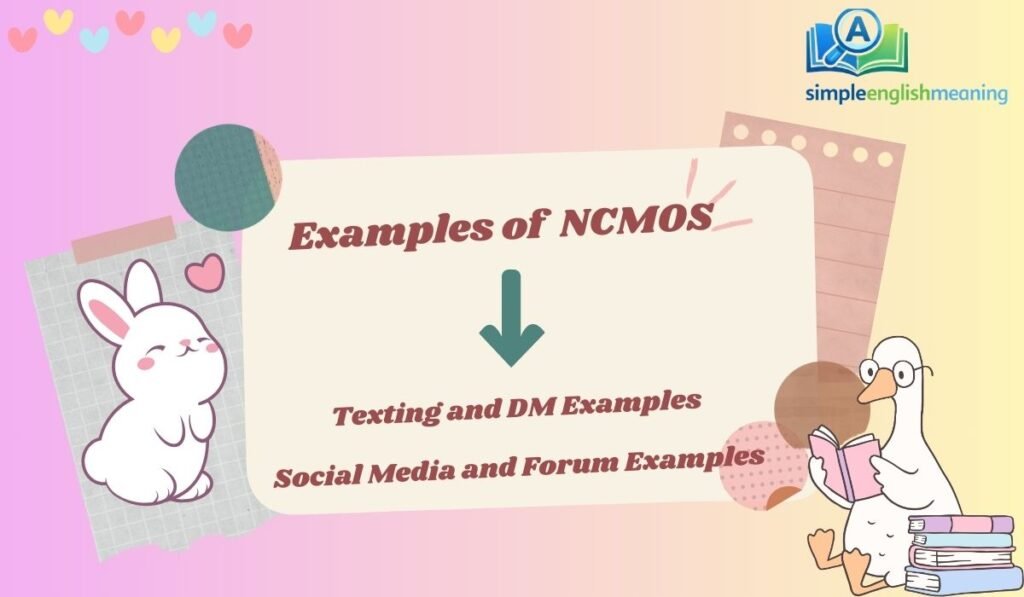 A
simpleenglishmeaning

Examples of NCMOS

Texting and DM Examples

Social Media and Forum Examples